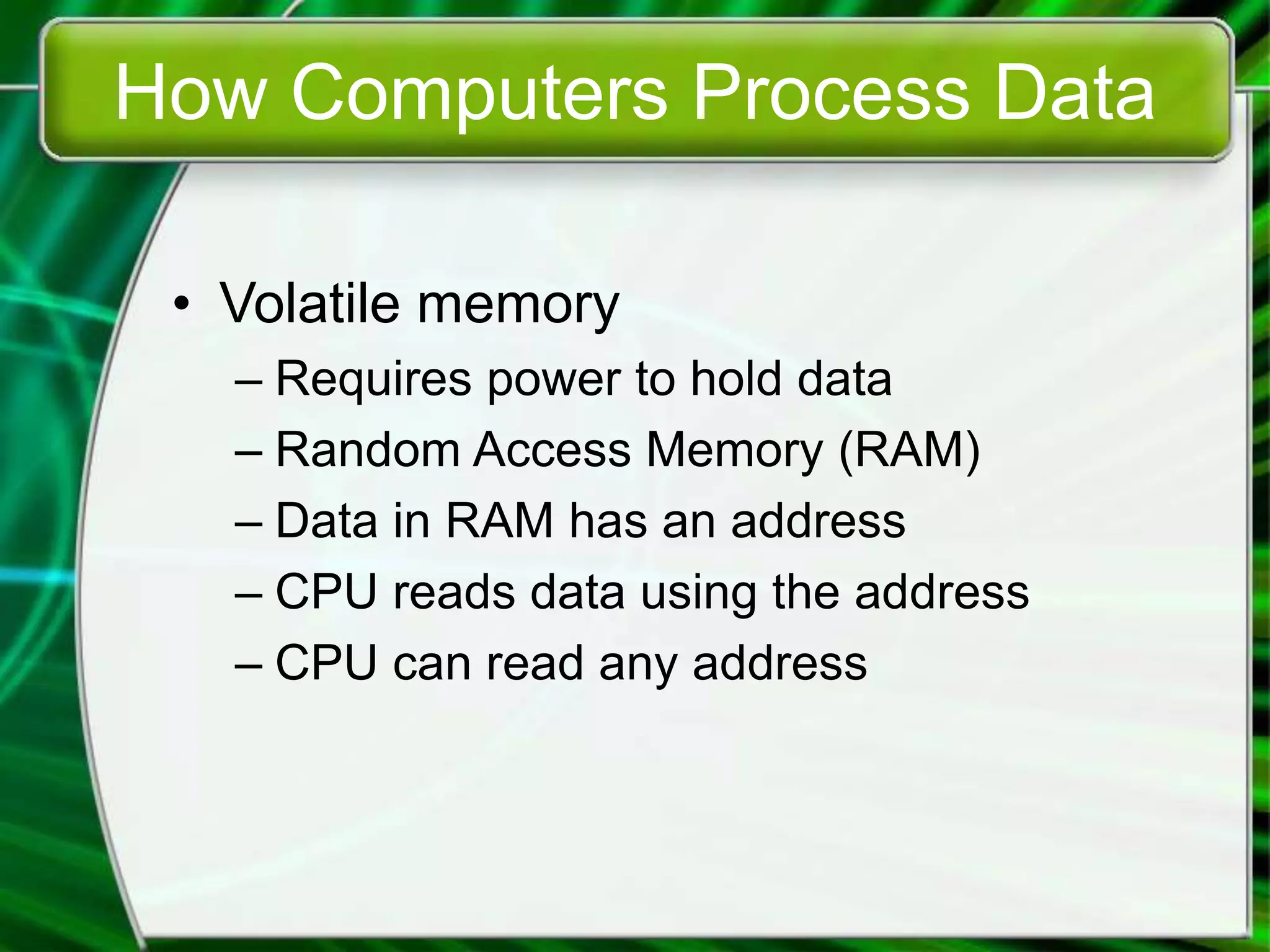 How Computers Process Data

• Volatile memory
– Requires power to hold data
– Random Access Memory (RAM)
– Data in RAM has an address
– CPU reads data using the address
– CPU can read any address